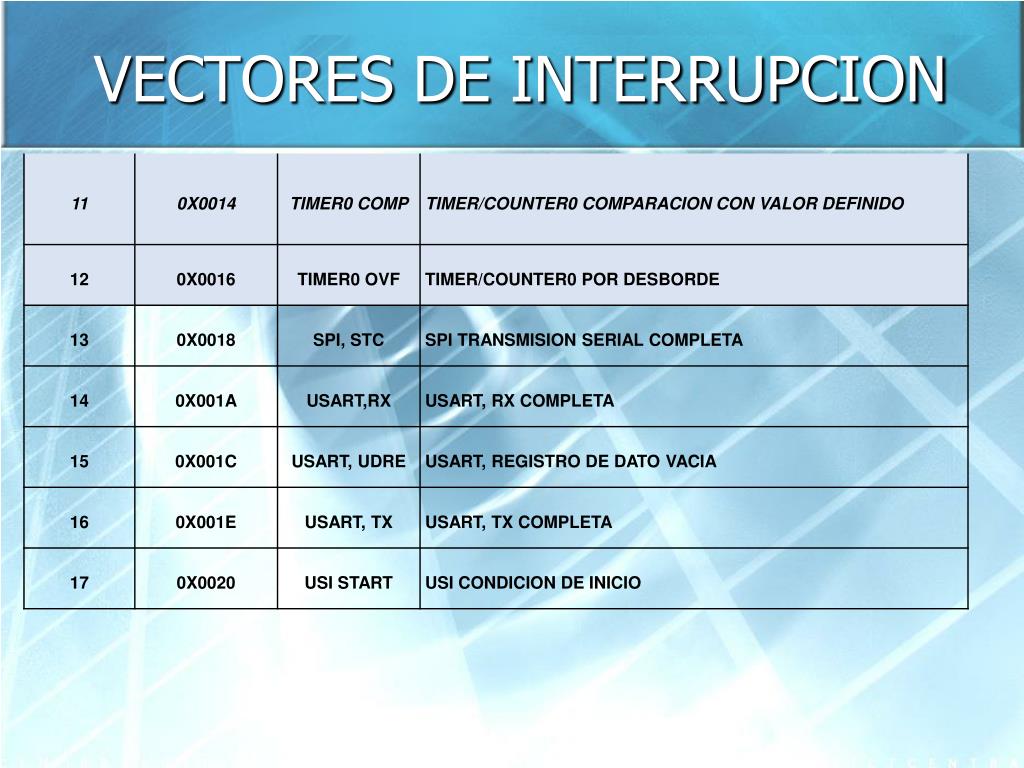 VECTORES DE INTERRUPCION

| 11 | 0X0014 | TIMER0 COMP | TIMER/COUNTER0 COMPARACION CON VALOR DEFINIDO |
|---|---|---|---|
| 12 | 0X0016 | TIMER0 OVF | TIMER/COUNTER0 POR DESBORDE |
| 13 | 0X0018 | SPI, STC | SPI TRANSMISION SERIAL COMPLETA |
| 14 | 0X001A | USART,RX | USART, RX COMPLETA |
| 15 | 0X001C | USART, UDRE | USART, REGISTRO DE DATO VACIA |
| 16 | 0X001E | USART, TX | USART, TX COMPLETA |
| 17 | 0X0020 | USI START | USI CONDICION DE INICIO |